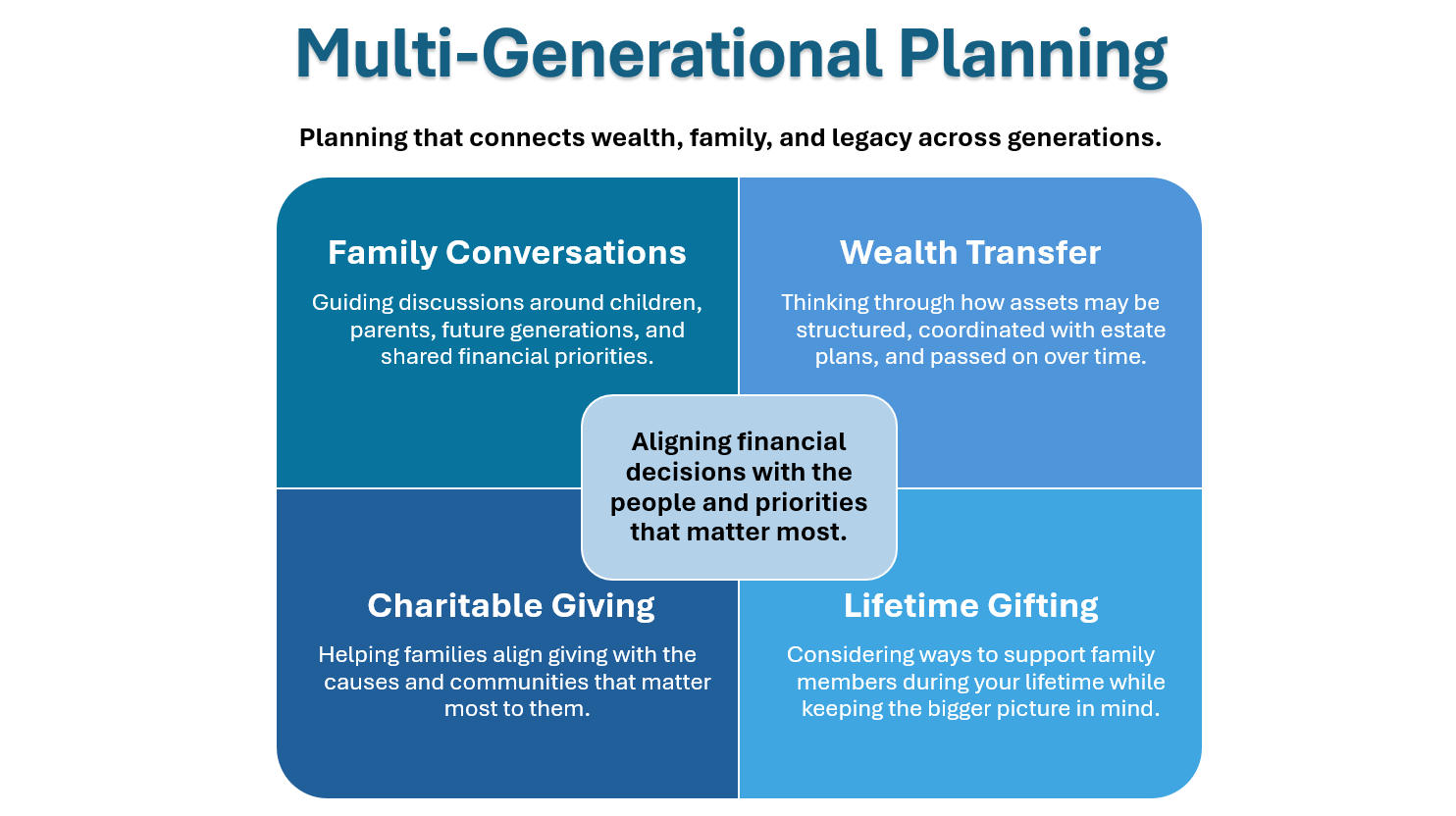 Multi-Generational Planning

Planning that connects wealth, family, and legacy across generations.

Family Conversations

Guiding discussions around children, parents, future generations, and shared financial priorities.

Wealth Transfer

Thinking through how assets may be structured, coordinated with estate plans, and passed on over time.

Aligning financial decisions with the people and priorities that matter most.

Charitable Giving

Helping families align giving with the causes and communities that matter most to them.

Lifetime Gifting

Considering ways to support family members during your lifetime while keeping the bigger picture in mind.